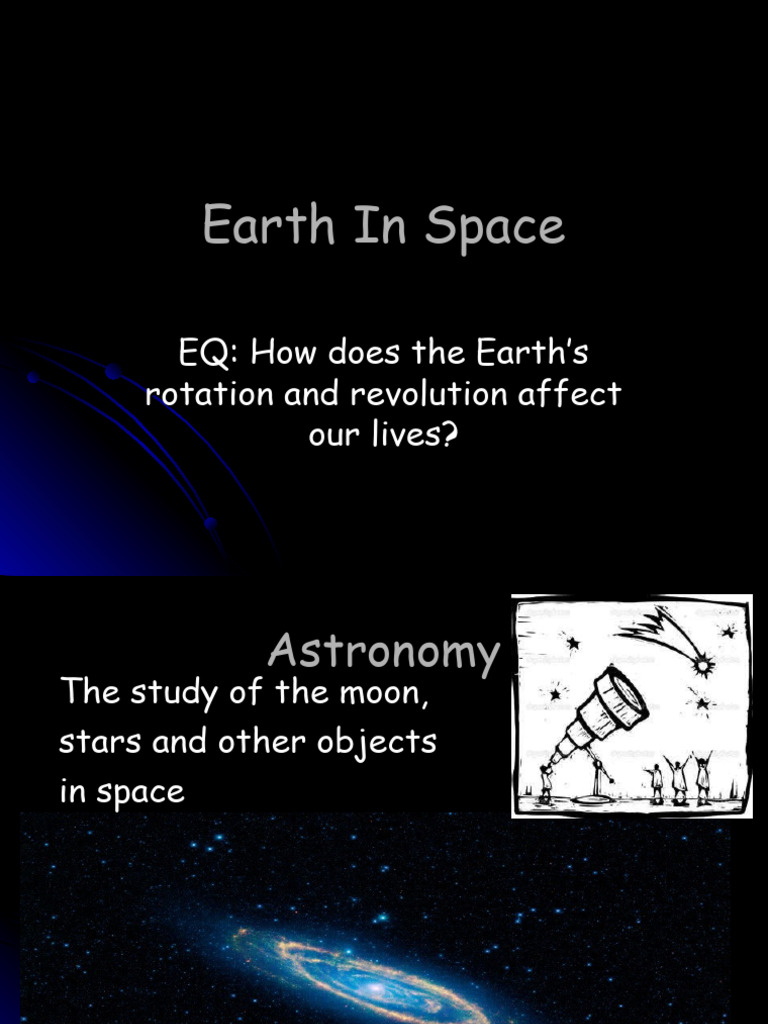 Earth In Space

EQ: How does the Earth's rotation and revolution affect our lives?

Astronomy

The study of the moon, stars and other objects in space